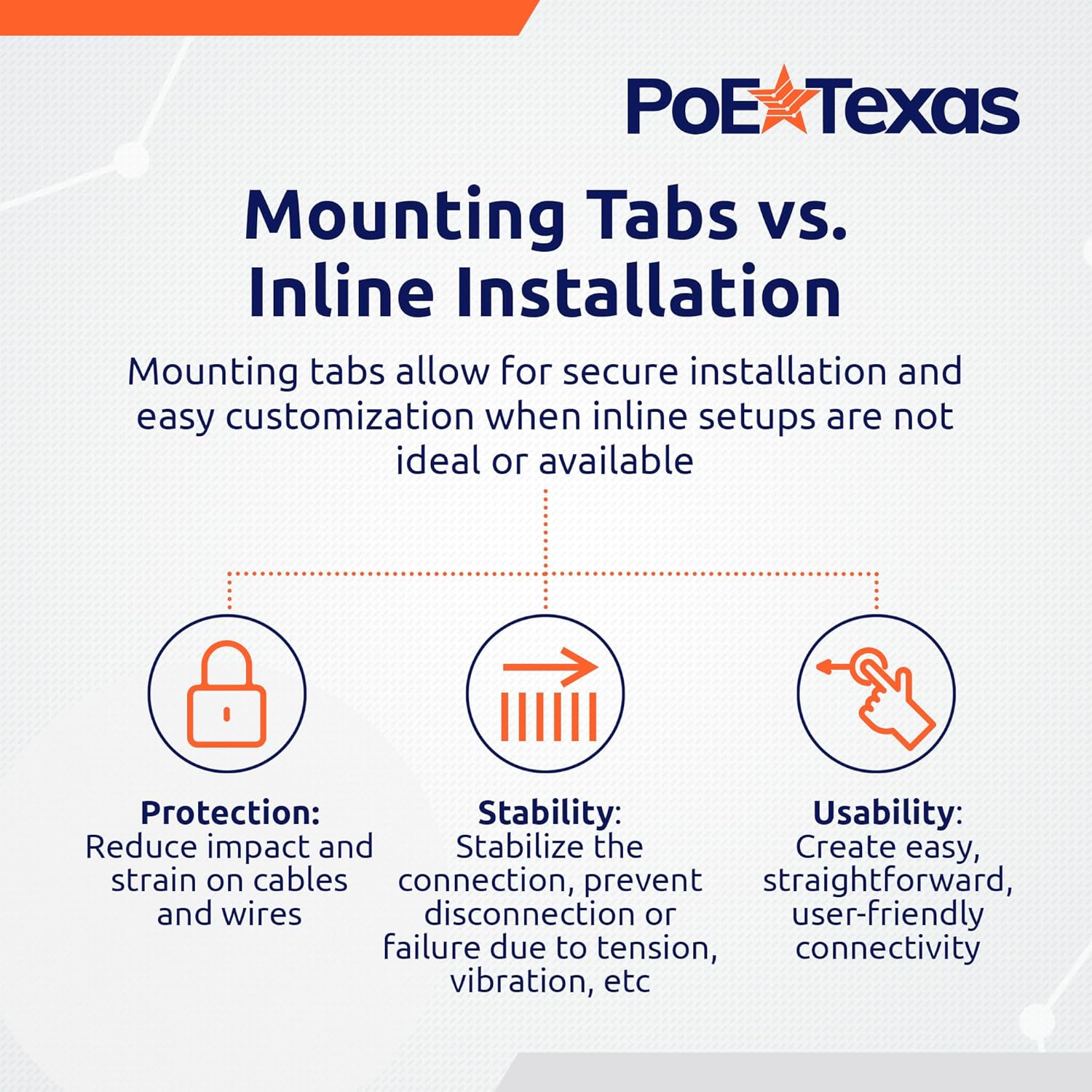 PoE Texas

Mounting Tabs vs. Inline Installation

Mounting tabs allow for secure installation and easy customization when inline setups are not ideal or available

Protection: Reduce impact and strain on cables and wires

Stability: Stabilize the connection, prevent disconnection or failure due to tension, vibration, etc

Usability: Create easy, straightforward, user-friendly connectivity